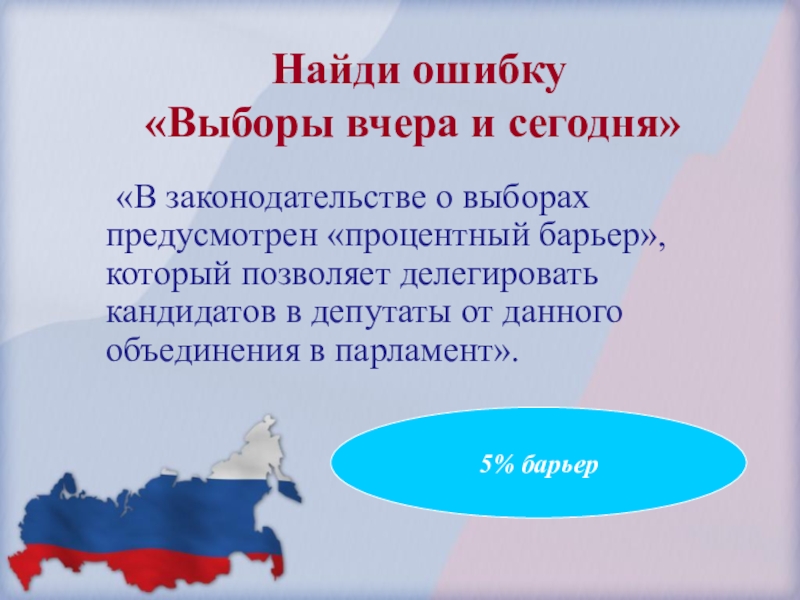 Найди ошибку
«Выборы вчера и сегодня»

«В законодательстве о выборах предусмотрен «процентный барьер», который позволяет делегировать кандидатов в депутаты от данного объединения в парламент».

5% барьер